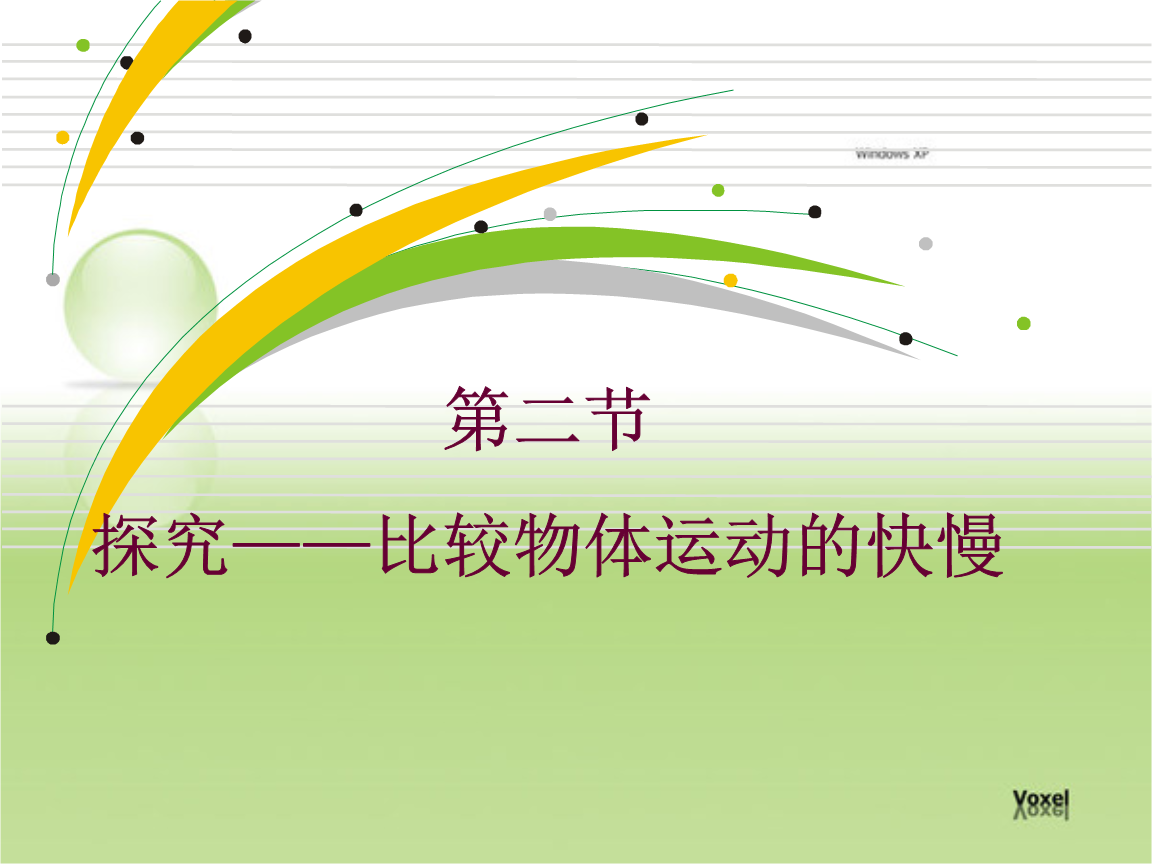 Windows XP

第二节

探究——比较物体运动的快慢

Voxel